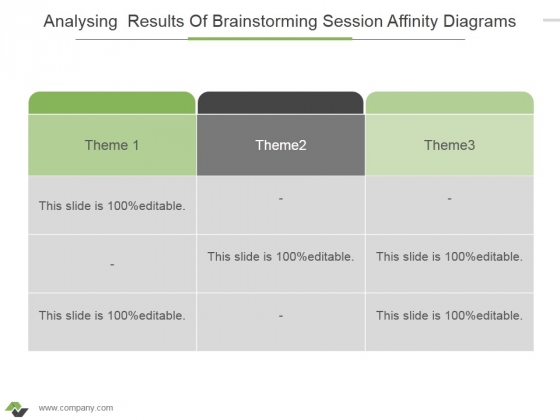 Analysing Results Of Brainstorming Session Affinity Diagrams

| Theme 1 | Theme2 | Theme3 |
|---|---|---|
| This slide is 100%editable. | - | - |
| - | This slide is 100%editable. | This slide is 100%editable. |
| This slide is 100%editable. | - | This slide is 100%editable. |

www.company.com